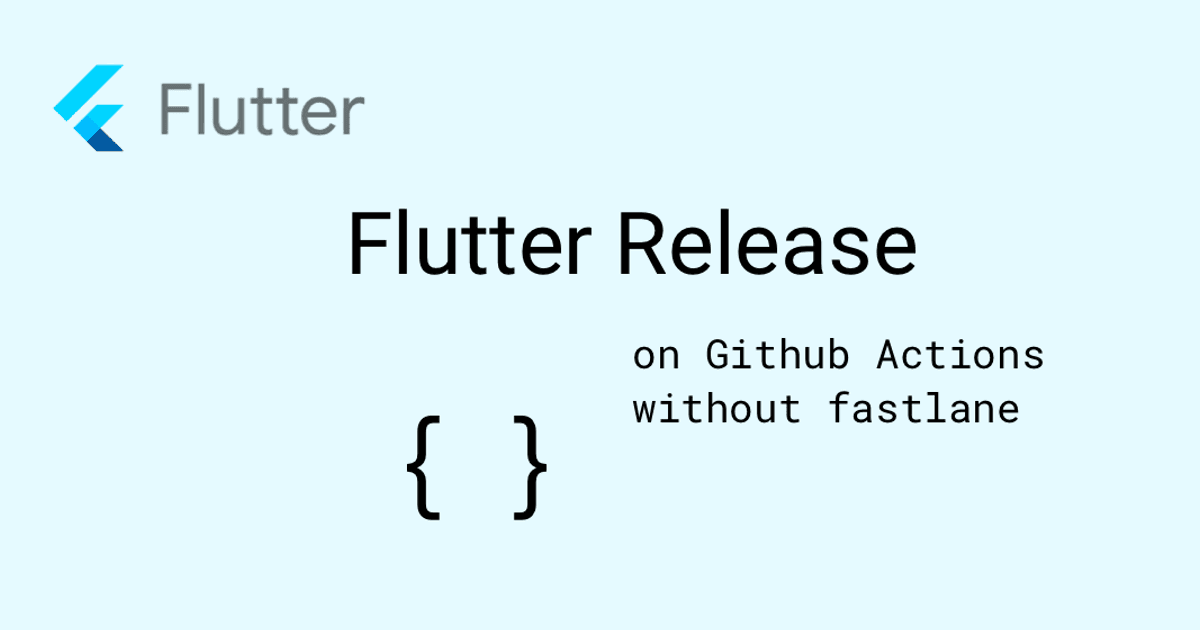 Flutter

Flutter Release

on Github Actions without fastlane

{ }